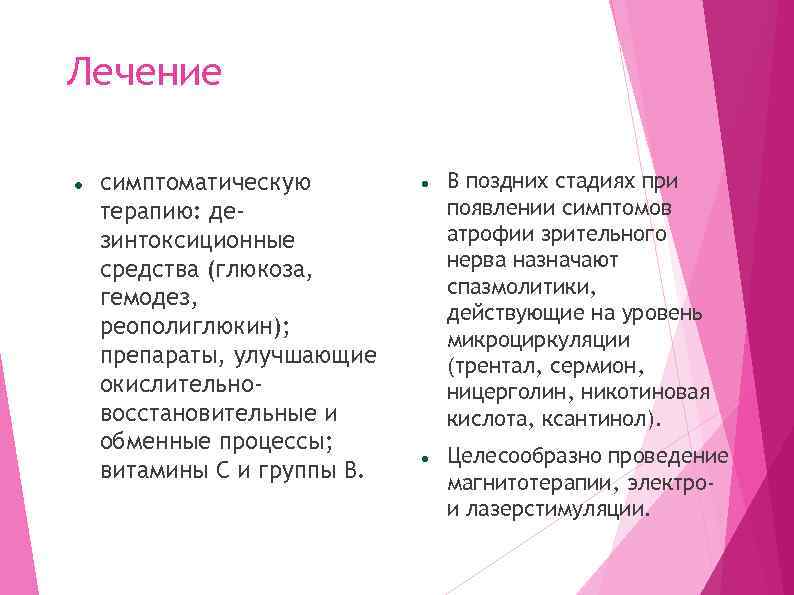 Лечение

- симптоматическую терапию: дезинтоксиционные средства (глюкоза, гемодез, реополиглюкин); препараты, улучшающие окислительно-восстановительные и обменные процессы; витамины С и группы В.

- В поздних стадиях при появлении симптомов атрофии зрительного нерва назначают спазмолитики, действующие на уровень микроциркуляции (трентал, сермион, ницерголин, никотиновая кислота, ксантинол).
- Целесообразно проведение магнитотерапии, электро- и лазерстимуляции.